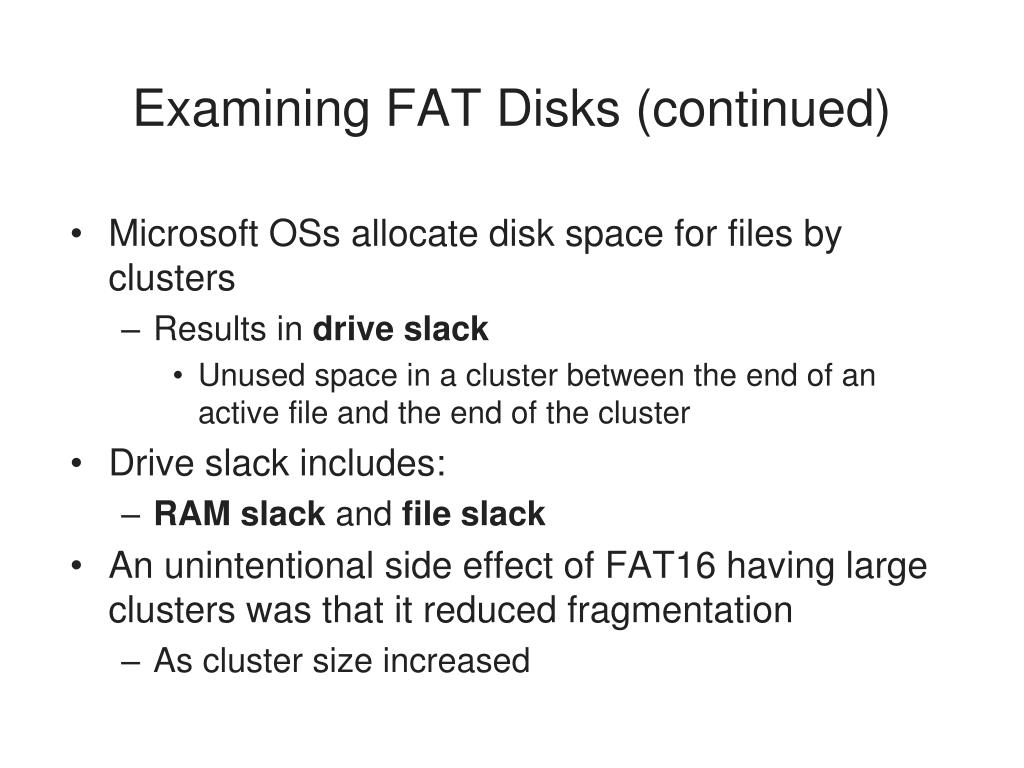 Examining FAT Disks (continued)

• Microsoft OSs allocate disk space for files by clusters
 – Results in drive slack
  • Unused space in a cluster between the end of an active file and the end of the cluster
• Drive slack includes:
 – RAM slack and file slack
• An unintentional side effect of FAT16 having large clusters was that it reduced fragmentation
 – As cluster size increased